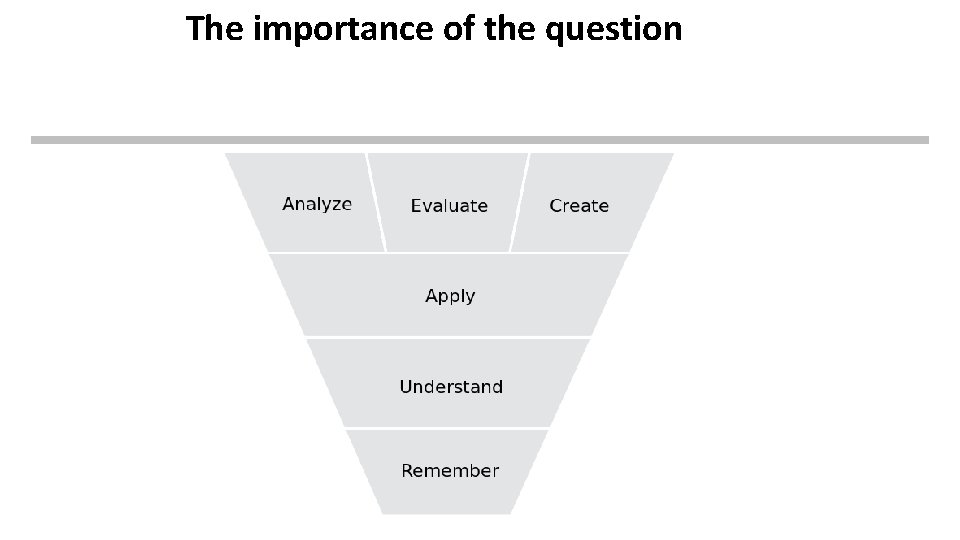 The importance of the question

Analyze

Evaluate

Create

Apply

Understand

Remember